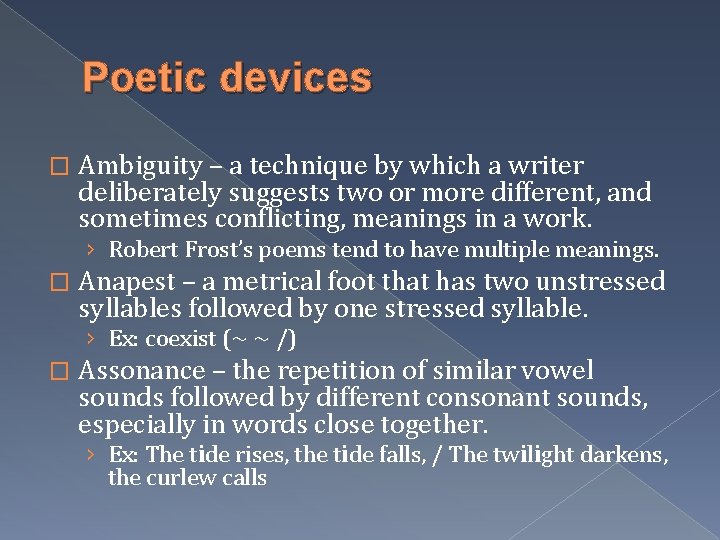 Poetic devices

□ Ambiguity – a technique by which a writer deliberately suggests two or more different, and sometimes conflicting, meanings in a work.

› Robert Frost's poems tend to have multiple meanings.

□ Anapest – a metrical foot that has two unstressed syllables followed by one stressed syllable.

› Ex: coexist (~ ~ /)

□ Assonance – the repetition of similar vowel sounds followed by different consonant sounds, especially in words close together.

› Ex: The tide rises, the tide falls, / The twilight darkens, the curlew calls